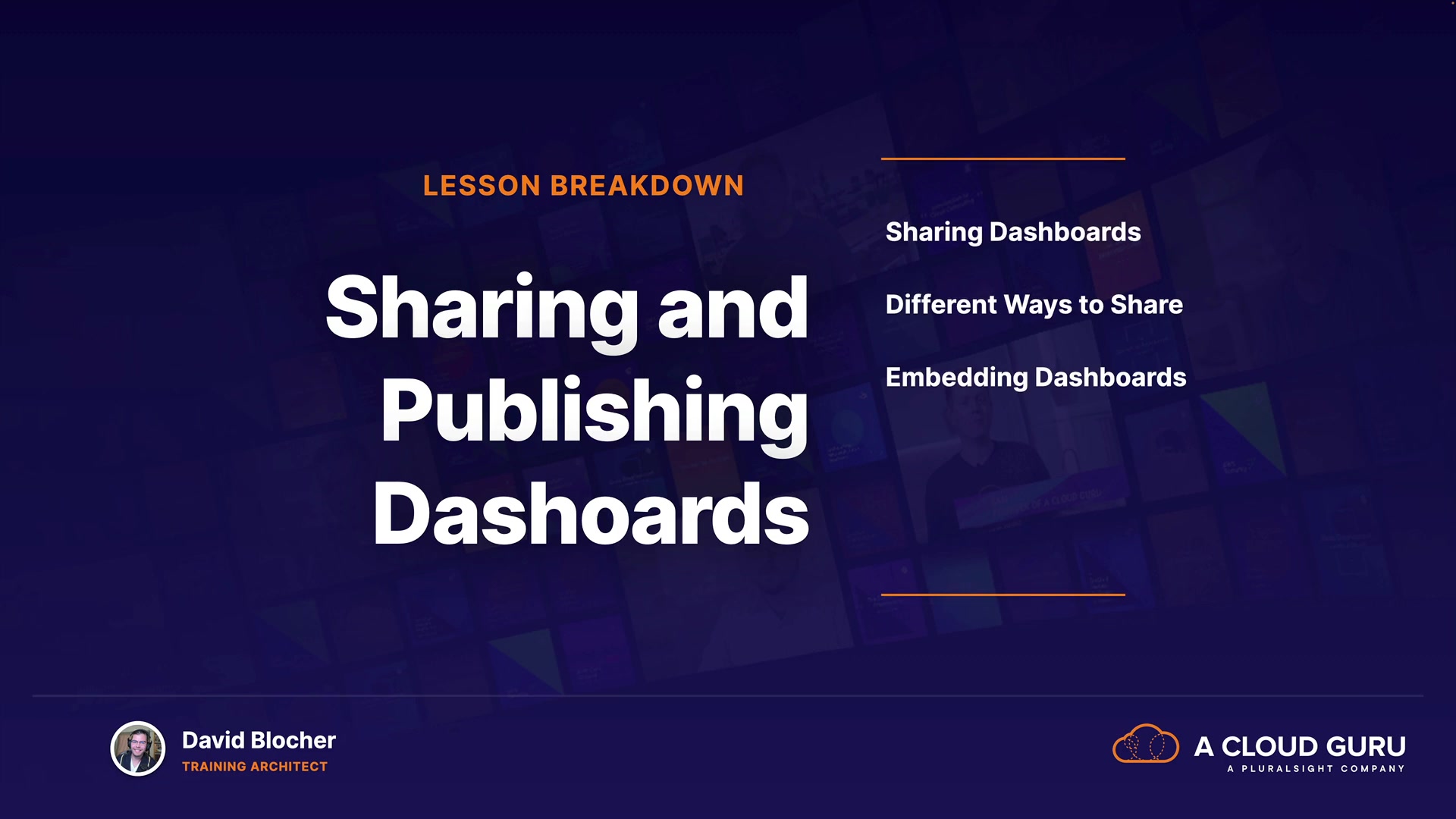 LESSON BREAKDOWN

Sharing and Publishing Dashoards

Sharing Dashboards

Different Ways to Share

Embedding Dashboards

David Blocher
TRAINING ARCHITECT

A CLOUD GURU
A PLURALSIGHT COMPANY